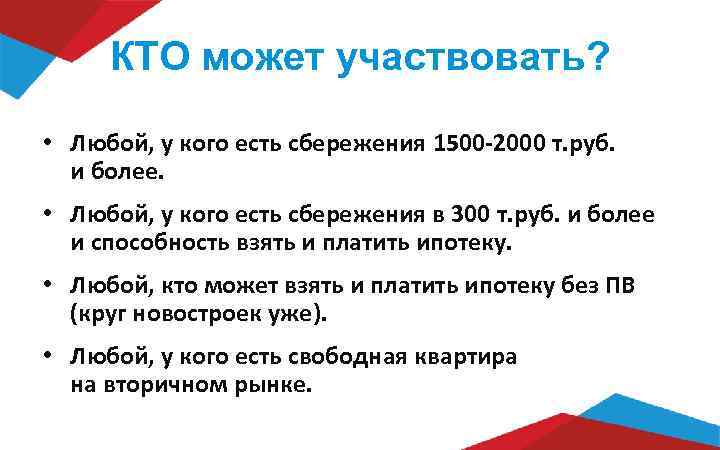 КТО может участвовать?

• Любой, у кого есть сбережения 1500-2000 т.руб. и более.

• Любой, у кого есть сбережения в 300 т.руб. и более и способность взять и платить ипотеку.

• Любой, кто может взять и платить ипотеку без ПВ (круг новостроек уже).

• Любой, у кого есть свободная квартира на вторичном рынке.